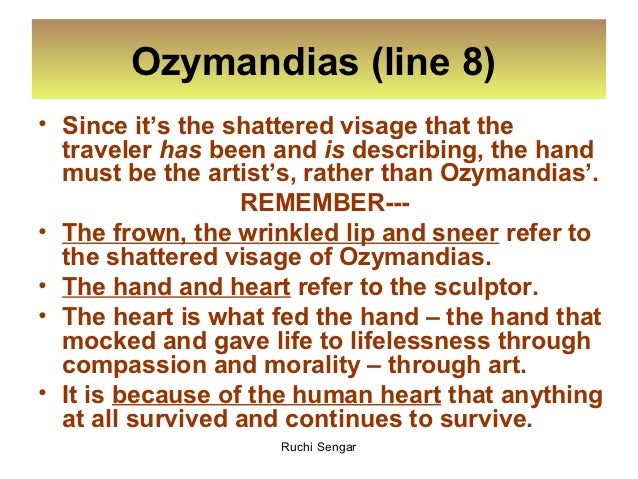 Ozymandias (line 8)

• Since it's the shattered visage that the traveler has been and is describing, the hand must be the artist's, rather than Ozymandias'.

REMEMBER---

• The frown, the wrinkled lip and sneer refer to the shattered visage of Ozymandias.
• The hand and heart refer to the sculptor.
• The heart is what fed the hand – the hand that mocked and gave life to lifelessness through compassion and morality – through art.
• It is because of the human heart that anything at all survived and continues to survive.

Ruchi Sengar